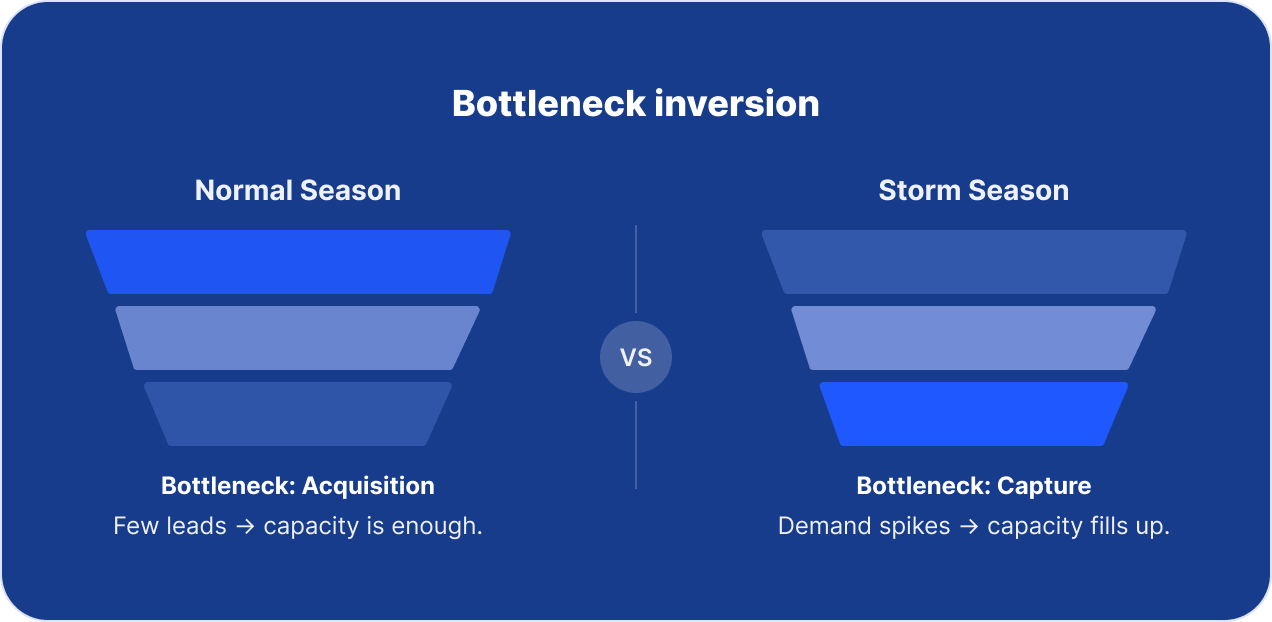 Bottleneck inversion

Normal Season

Bottleneck: Acquisition
Few leads → capacity is enough.

VS

Storm Season

Bottleneck: Capture
Demand spikes → capacity fills up.